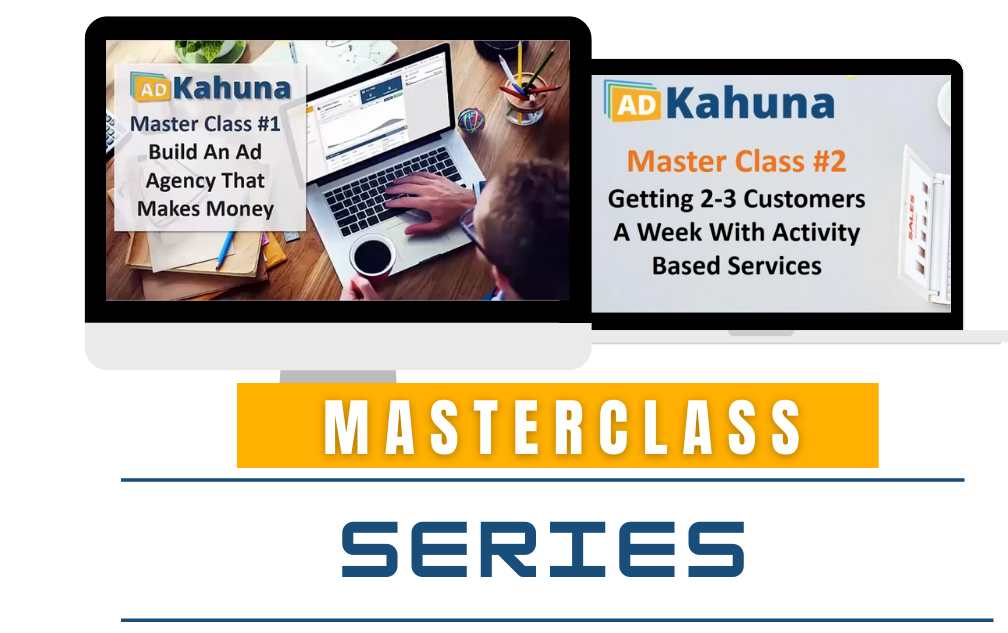 AD Kahuna
Master Class #1
Build An Ad Agency That Makes Money

AD Kahuna
Master Class #2
Getting 2-3 Customers A Week With Activity Based Services

SALES

MASTERCLASS

SERIES